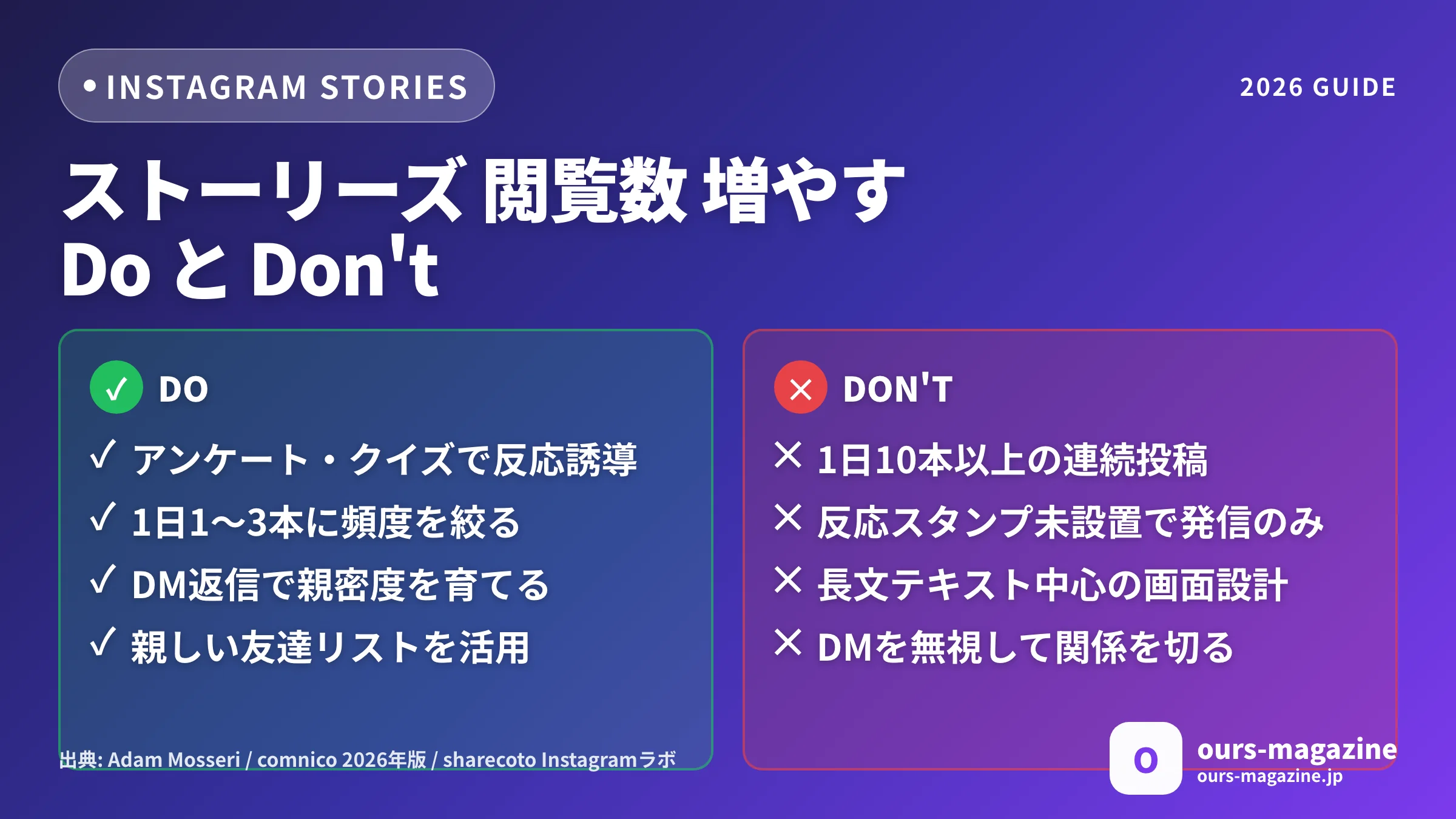 • INSTAGRAM STORIES

2026 GUIDE

ストーリーズ 閲覧数 増やす
Do と Don't

✓ DO

✓ アンケート・クイズで反応誘導
✓ 1日1〜3本に頻度を絞る
✓ DM返信で親密度を育てる
✓ 親しい友達リストを活用

✕ DON'T

✕ 1日10本以上の連続投稿
✕ 反応スタンプ未設置で発信のみ
✕ 長文テキスト中心の画面設計
✕ DMを無視して関係を切る

出典: Adam Mosseri / comnico 2026年版 / sharecoto Instagramラボ

O
ours-magazine
ours-magazine.jp